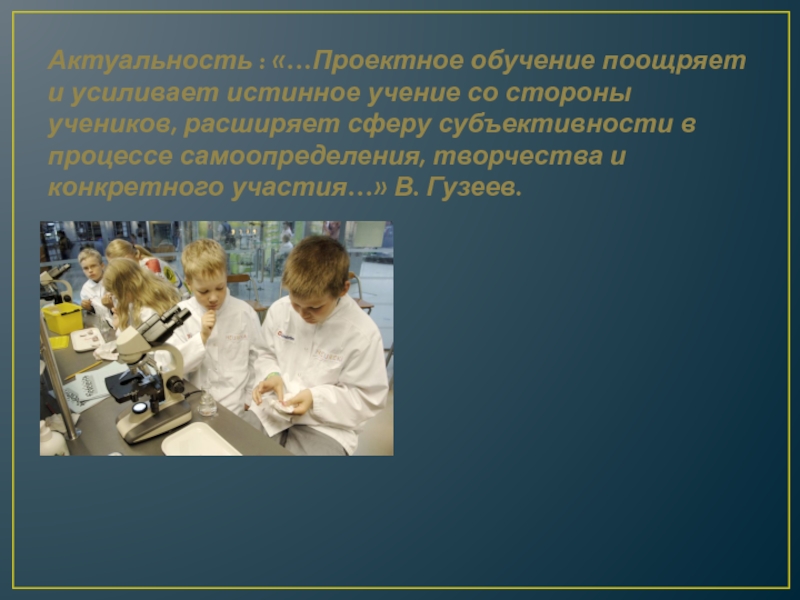 Актуальность : «…Проектное обучение поощряет и усиливает истинное учение со стороны учеников, расширяет сферу субъективности в процессе самоопределения, творчества и конкретного участия…» В. Гузеев.